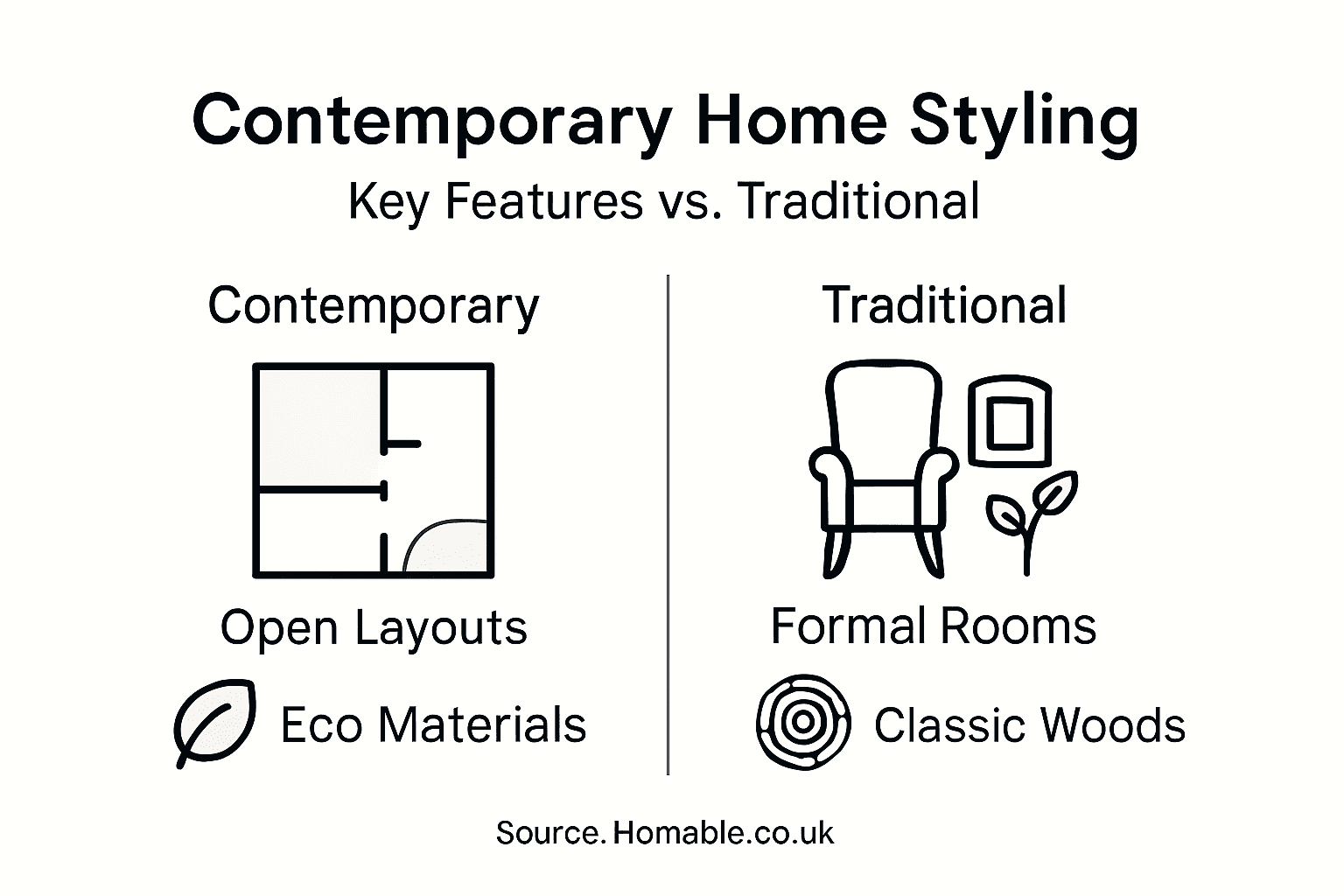 Contemporary Home Styling

Key Features vs. Traditional

Contemporary

Open Layouts

Eco Materials

Traditional

Formal Rooms

Classic Woods

Source. Homable.co.uk